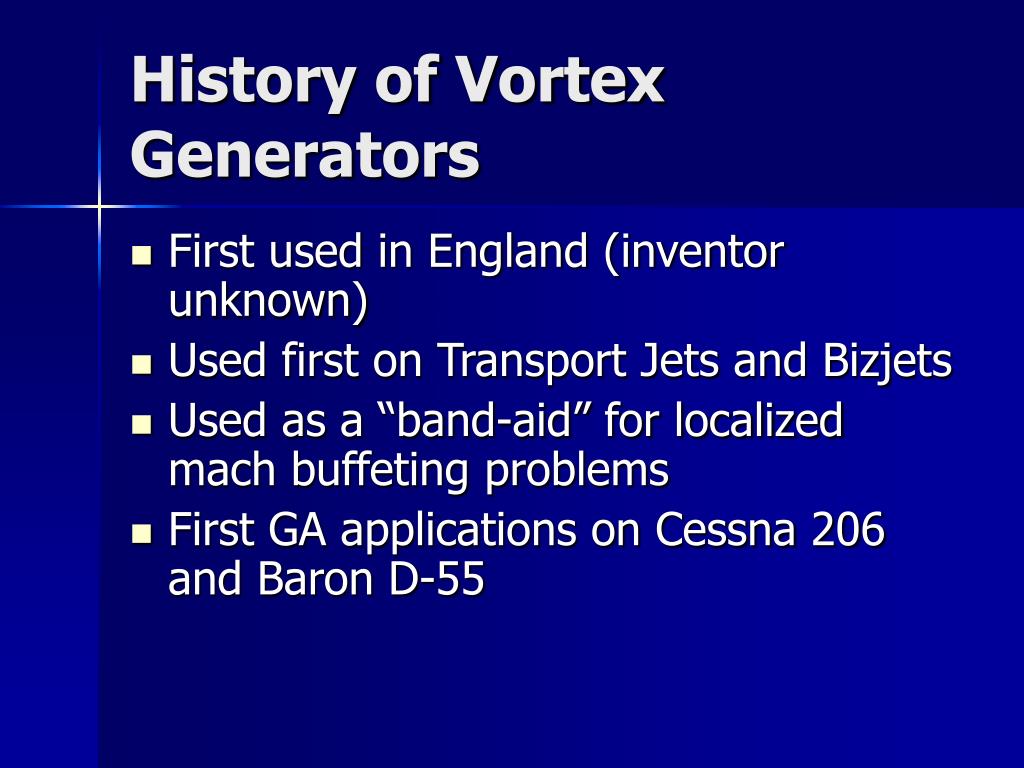 History of Vortex Generators

- First used in England (inventor unknown)
- Used first on Transport Jets and Bizjets
- Used as a “band-aid” for localized mach buffeting problems
- First GA applications on Cessna 206 and Baron D-55